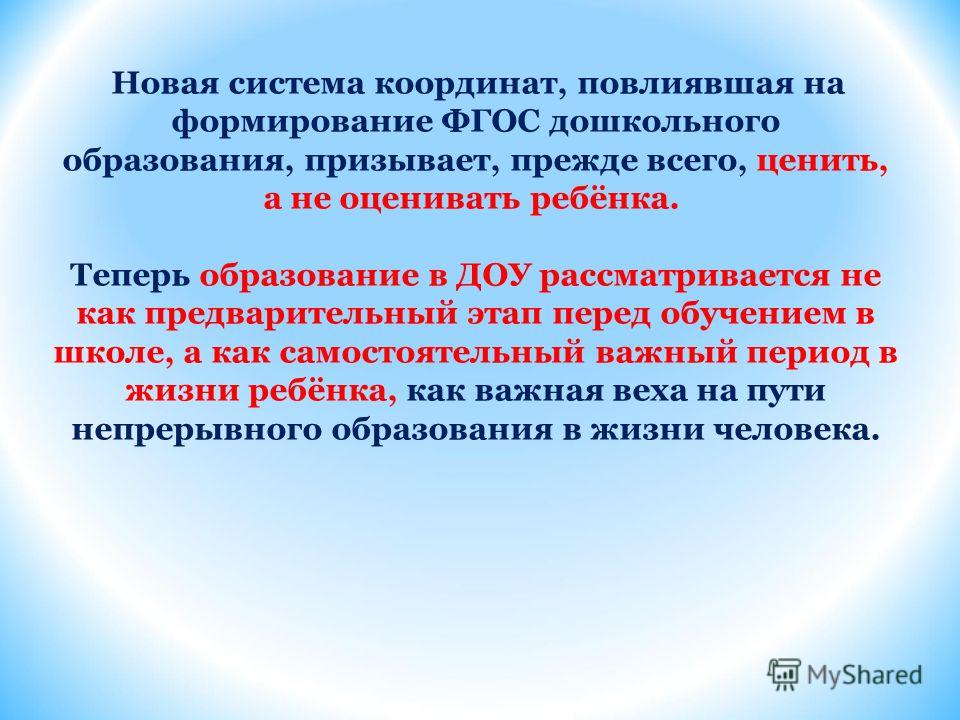 Новая система координат, повлиявшая на формирование ФГОС дошкольного образования, призывает, прежде всего, ценить, а не оценивать ребёнка.

Теперь образование в ДОУ рассматривается не как предварительный этап перед обучением в школе, а как самостоятельный важный период в жизни ребёнка, как важная веха на пути непрерывного образования в жизни человека.

MyShared